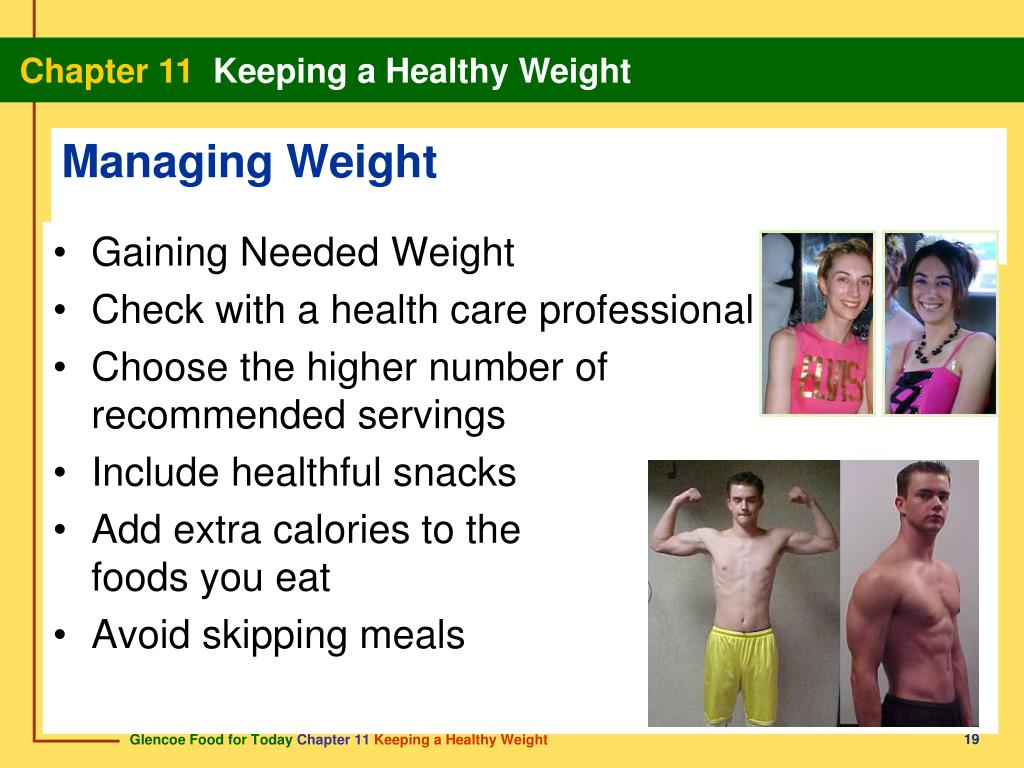 Chapter 11 Keeping a Healthy Weight

Managing Weight

• Gaining Needed Weight
• Check with a health care professional
• Choose the higher number of recommended servings
• Include healthful snacks
• Add extra calories to the foods you eat
• Avoid skipping meals

ELVIS

Glencoe Food for Today Chapter 11 Keeping a Healthy Weight

19